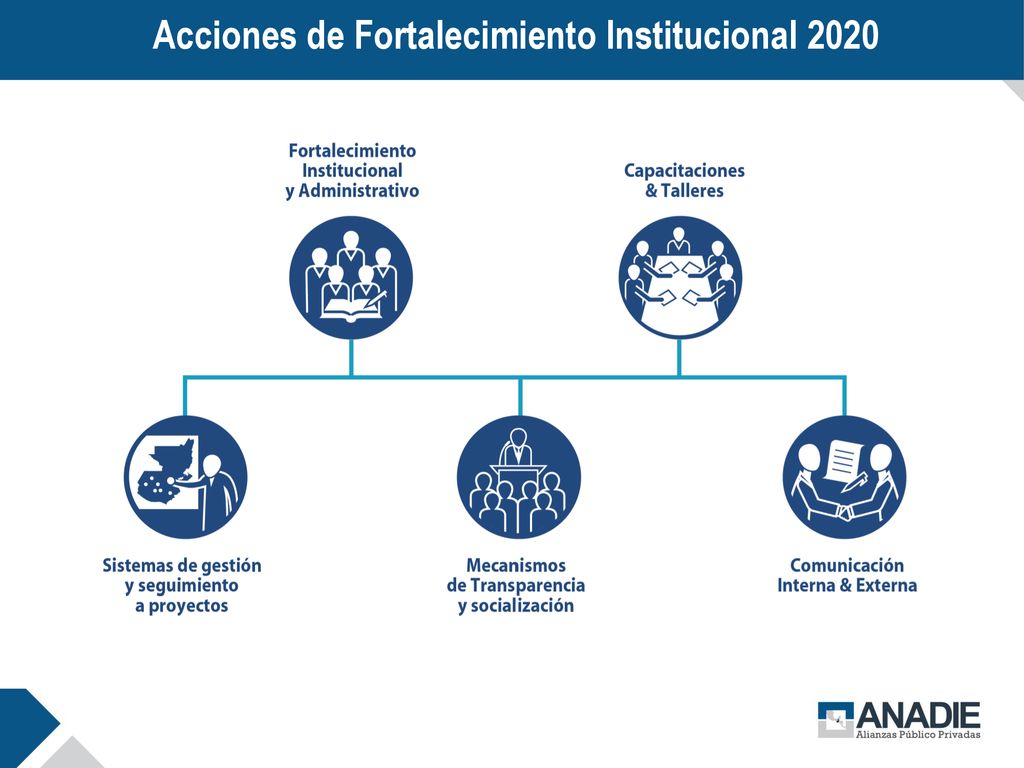 Acciones de Fortalecimiento Institucional 2020

Fortalecimiento Institucional y Administrativo

Capacitaciones & Talleres

Sistemas de gestión y seguimiento a proyectos

Mecanismos de Transparencia y socialización

Comunicación Interna & Externa

ANADIE
Alianzas Público Privadas